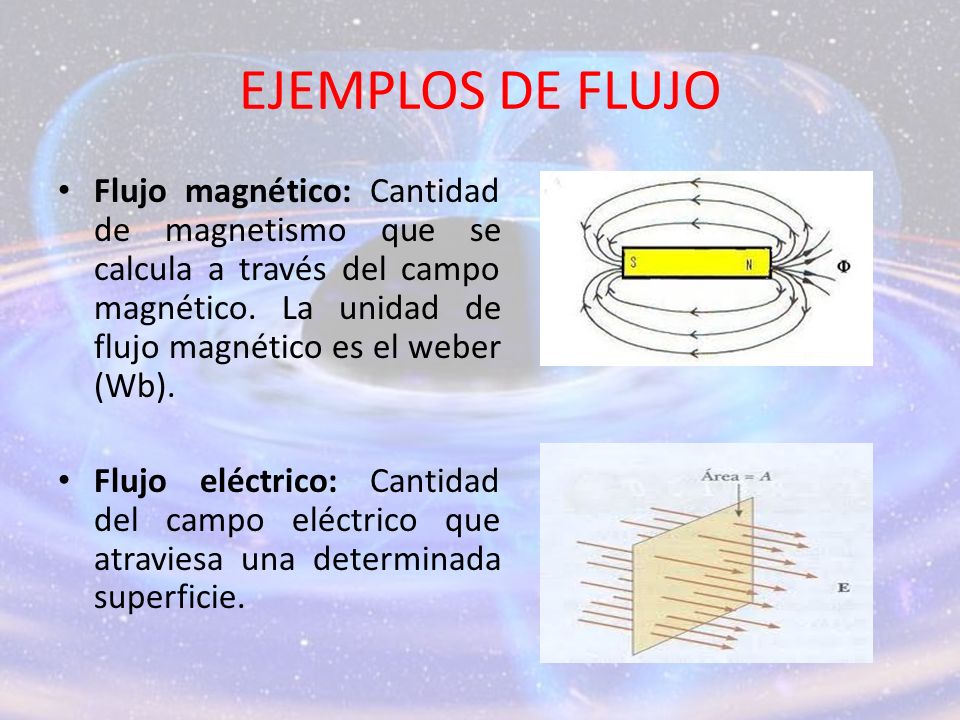 EJEMPLOS DE FLUJO

• **Flujo magnético:** Cantidad de magnetismo que se calcula a través del campo magnético. La unidad de flujo magnético es el weber (Wb).

A

S

N

$\Phi$

• **Flujo eléctrico:** Cantidad del campo eléctrico que atraviesa una determinada superficie.

Área = $A$

E